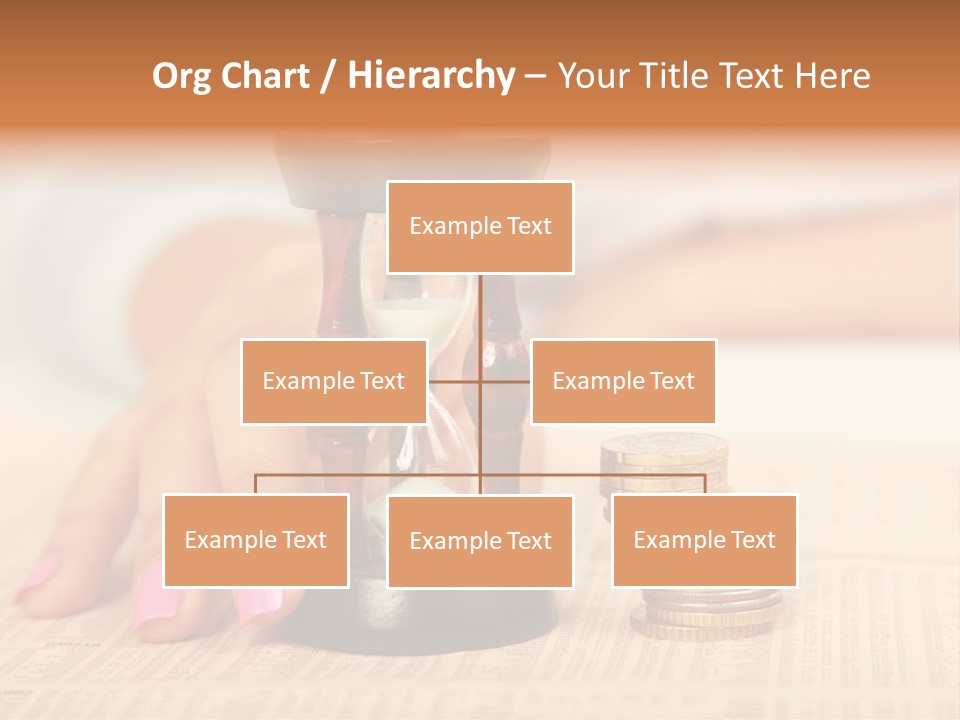 Org Chart / Hierarchy – Your Title Text Here

Example Text

Example Text

Example Text

Example Text

Example Text

Example Text